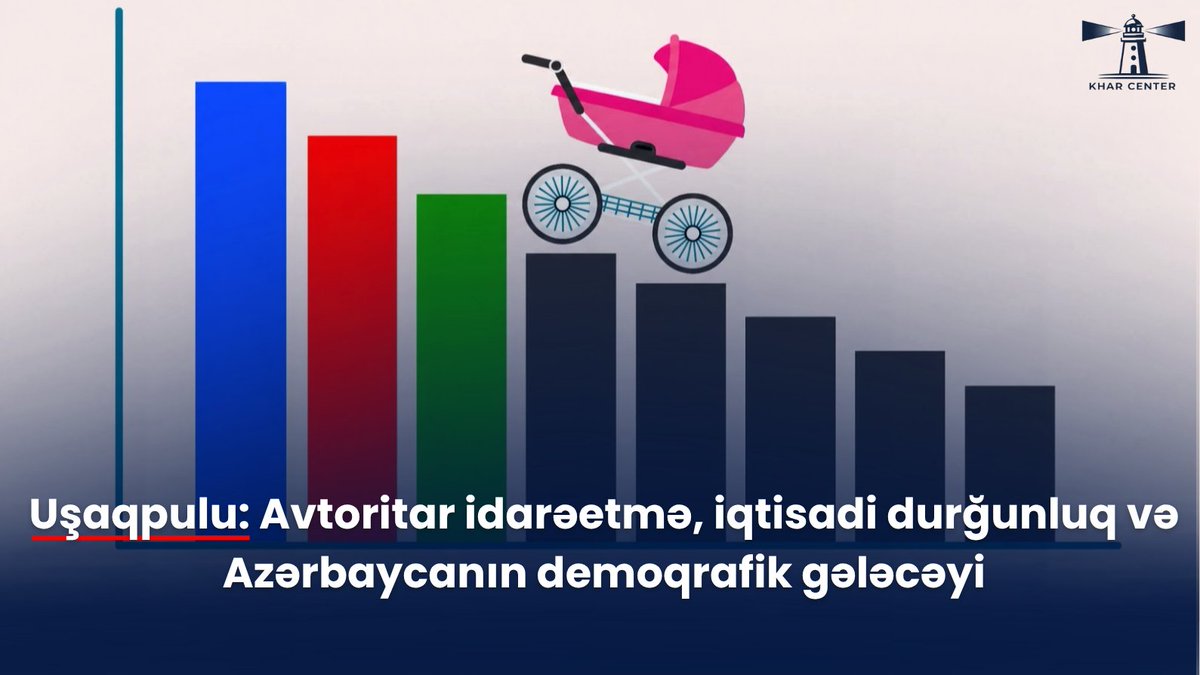 KHAR CENTER

Uşaqpulu: Avtoritar idarəetmə, iqtisadi durğunluq və Azərbaycanın demoqrafik gələcəyi